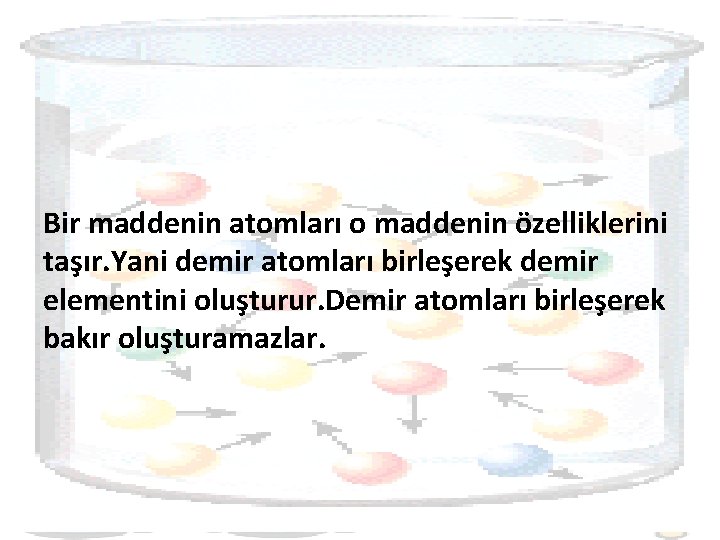 Bir maddenin atomları o maddenin özelliklerini taşır.Yani demir atomları birleşerek demir elementini oluşturur.Demir atomları birleşerek bakır oluşturamazlar.